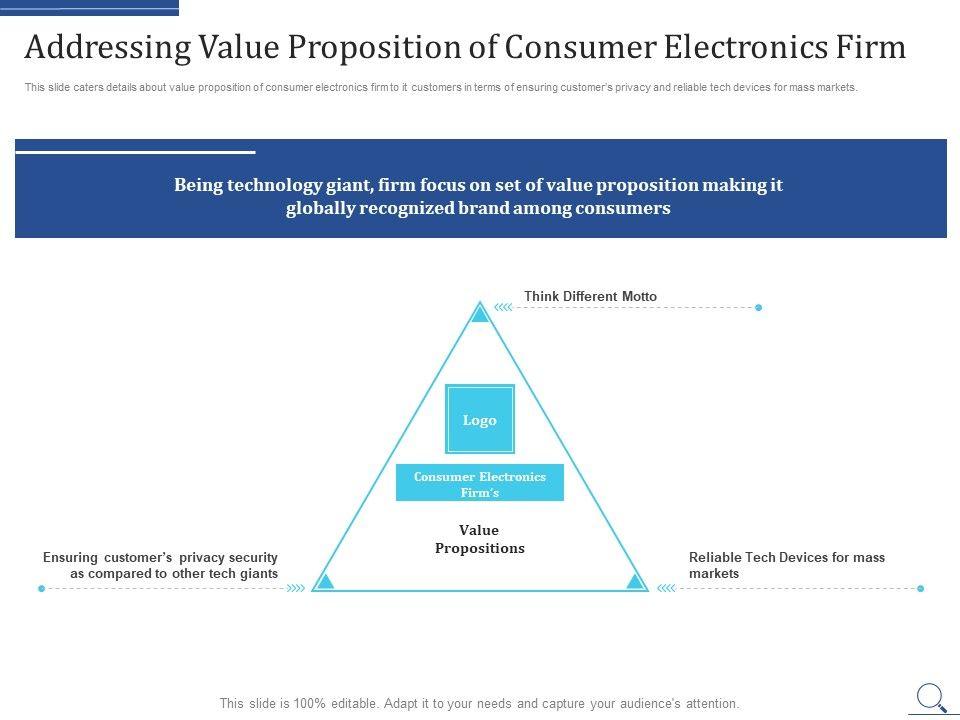 Addressing Value Proposition of Consumer Electronics Firm

This slide caters details about value proposition of consumer electronics firm to it customers in terms of ensuring customer's privacy and reliable tech devices for mass markets.

Being technology giant, firm focus on set of value proposition making it globally recognized brand among consumers

Think Different Motto

Logo

Consumer Electronics Firm's

Value Propositions

Ensuring customer's privacy security as compared to other tech giants

Reliable Tech Devices for mass markets

This slide is 100% editable. Adapt it to your needs and capture your audience's attention.